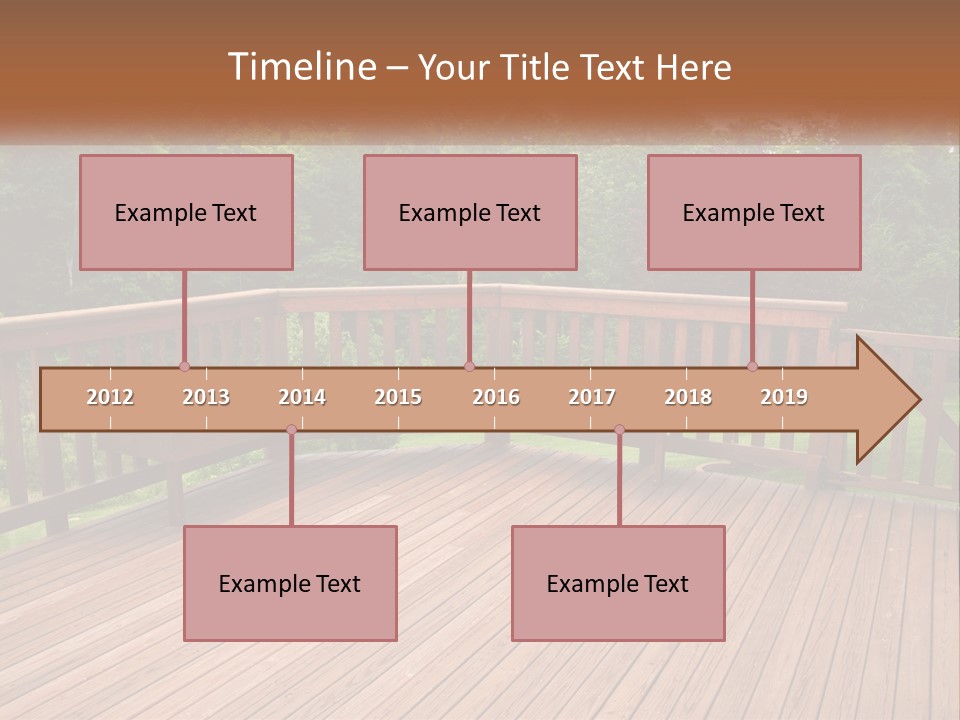 Timeline – Your Title Text Here

Example Text

Example Text

Example Text

2012 2013 2014 2015 2016 2017 2018 2019

Example Text

Example Text